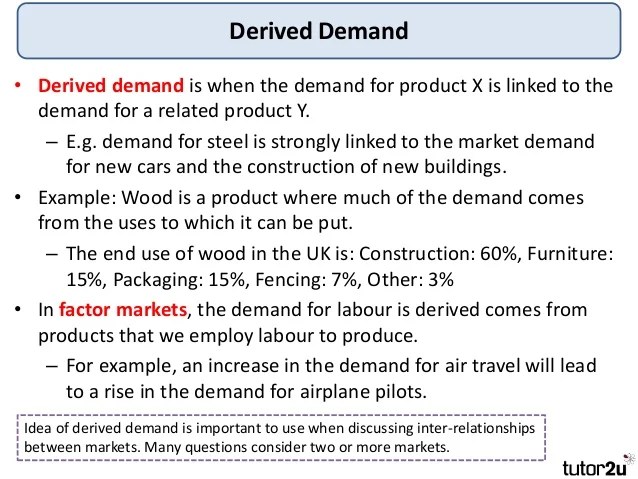 Derived Demand

• Derived demand is when the demand for product X is linked to the demand for a related product Y.

– E.g. demand for steel is strongly linked to the market demand for new cars and the construction of new buildings.

• Example: Wood is a product where much of the demand comes from the uses to which it can be put.

– The end use of wood in the UK is: Construction: 60%, Furniture: 15%, Packaging: 15%, Fencing: 7%, Other: 3%

• In factor markets, the demand for labour is derived comes from products that we employ labour to produce.

– For example, an increase in the demand for air travel will lead to a rise in the demand for airplane pilots.

Idea of derived demand is important to use when discussing inter-relationships between markets. Many questions consider two or more markets.

tutor2u